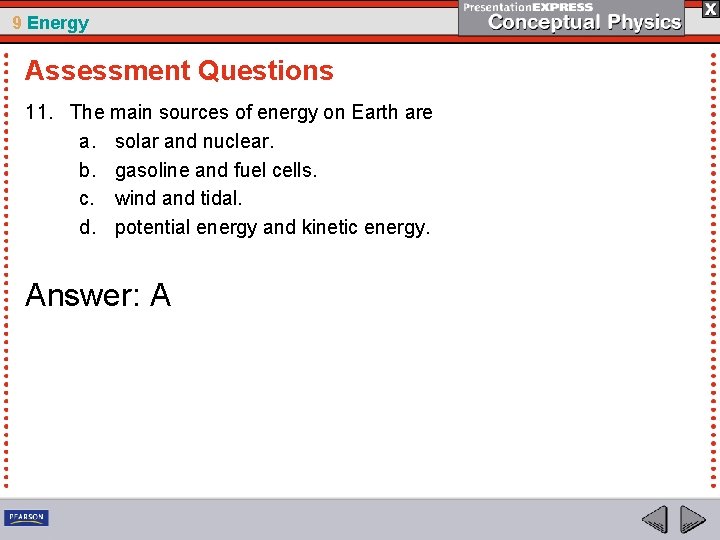 9 Energy

PresentationEXPRESS
Conceptual Physics

X

Assessment Questions

11. The main sources of energy on Earth are
a. solar and nuclear.
b. gasoline and fuel cells.
c. wind and tidal.
d. potential energy and kinetic energy.

Answer: A

PEARSON